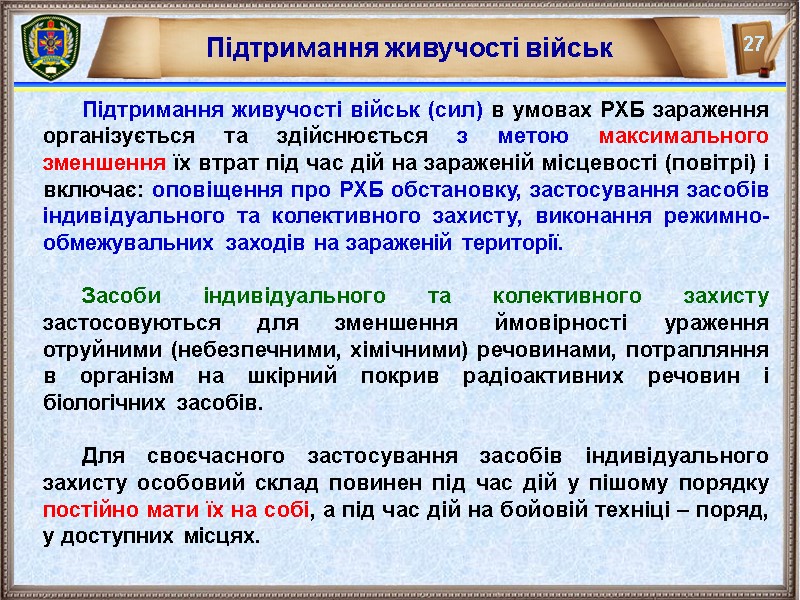 Підтримання живучості військ

27

Підтримання живучості військ (сил) в умовах РХБ зараження організується та здійснюється з метою максимального зменшення їх втрат під час дій на зараженій місцевості (повітрі) і включає: оповіщення про РХБ обстановку, застосування засобів індивідуального та колективного захисту, виконання режимно-обмежувальних заходів на зараженій території.

Засоби індивідуального та колективного захисту застосовуються для зменшення ймовірності ураження отруйними (небезпечними, хімічними) речовинами, потрапляння в організм на шкірний покрив радіоактивних речовин і біологічних засобів.

Для своєчасного застосування засобів індивідуального захисту особовий склад повинен під час дій у пішому порядку постійно мати їх на собі, а під час дій на бойовій техніці – поряд, у доступних місцях.